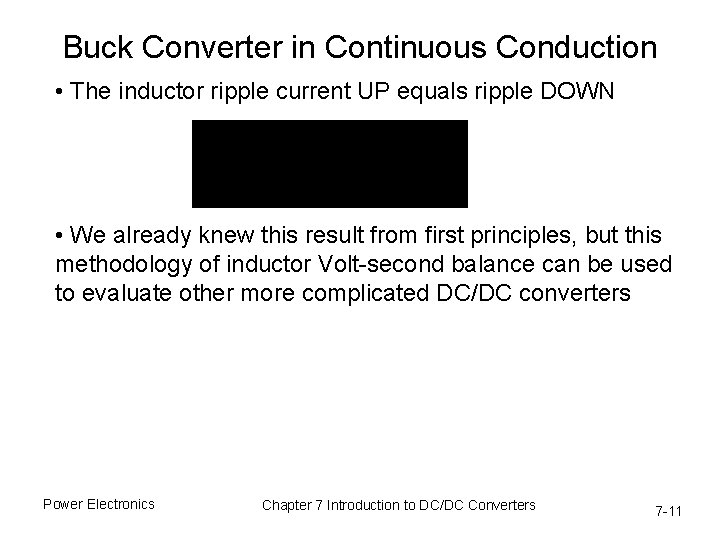 Buck Converter in Continuous Conduction

• The inductor ripple current UP equals ripple DOWN

• We already knew this result from first principles, but this methodology of inductor Volt-second balance can be used to evaluate other more complicated DC/DC converters

Power Electronics

Chapter 7 Introduction to DC/DC Converters

7-11